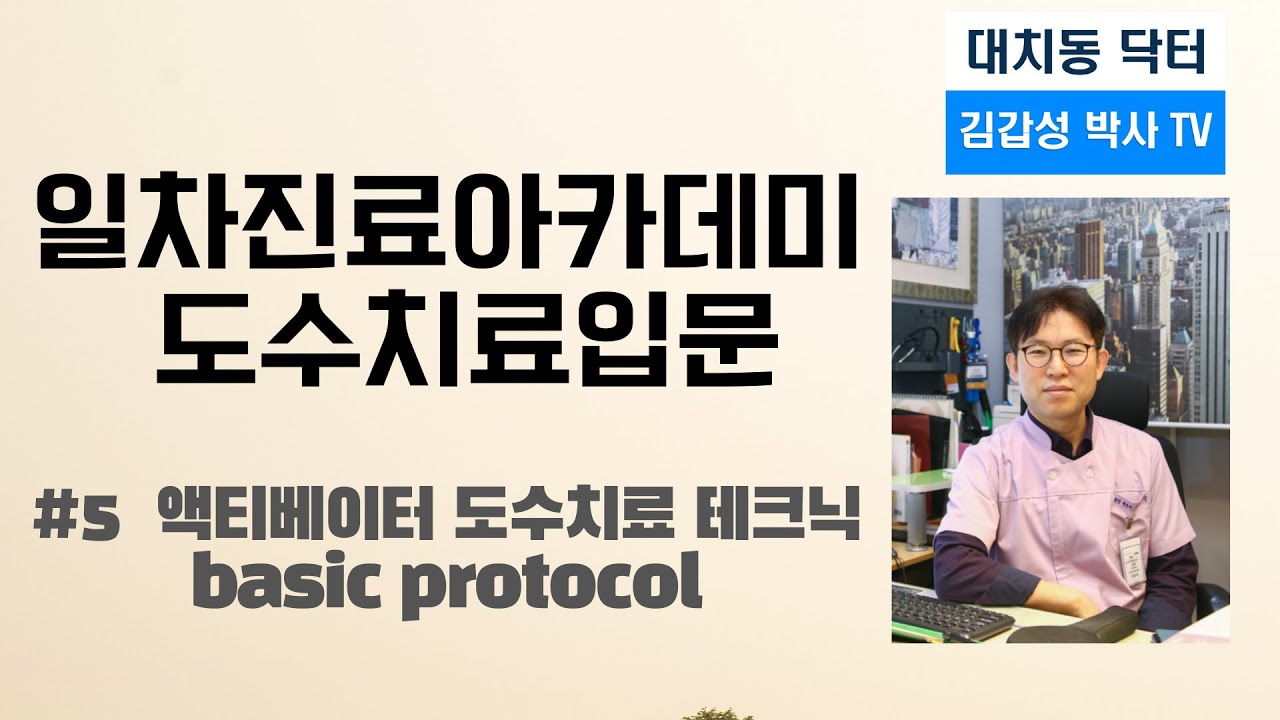 대치동 닥터
김갑성 박사 TV

일차진료아카데미
도수치료입문

#5 액티베이터 도수치료 테크닉
basic protocol